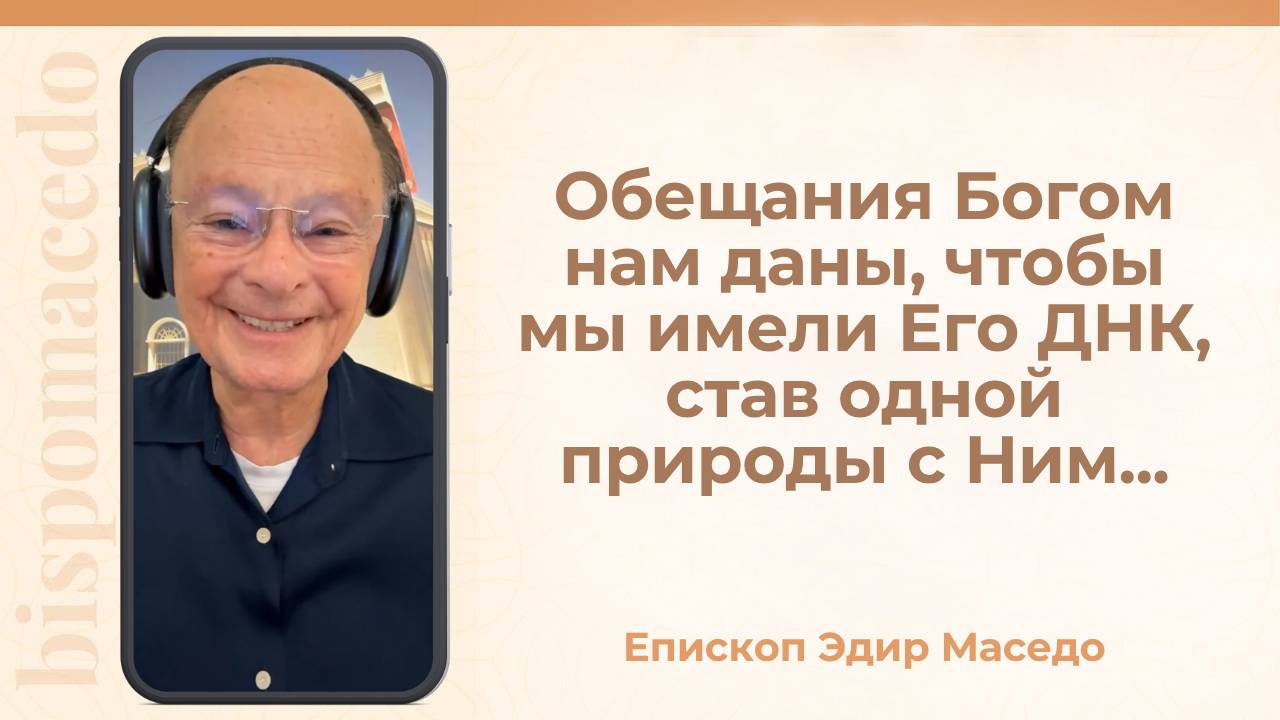 bispomacedo

Обещания Богом нам даны, чтобы мы имели Его ДНК, став одной природы с Ним...

Епископ Эдир Маседо